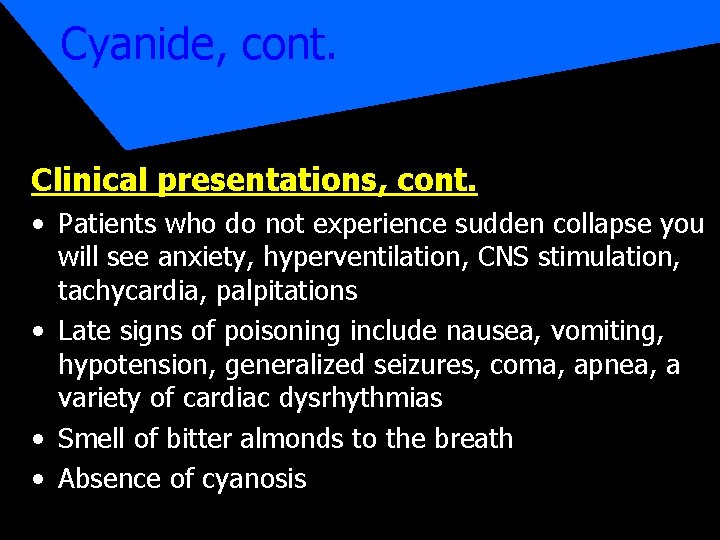 Cyanide, cont.

Clinical presentations, cont.

• Patients who do not experience sudden collapse you will see anxiety, hyperventilation, CNS stimulation, tachycardia, palpitations
• Late signs of poisoning include nausea, vomiting, hypotension, generalized seizures, coma, apnea, a variety of cardiac dysrhythmias
• Smell of bitter almonds to the breath
• Absence of cyanosis